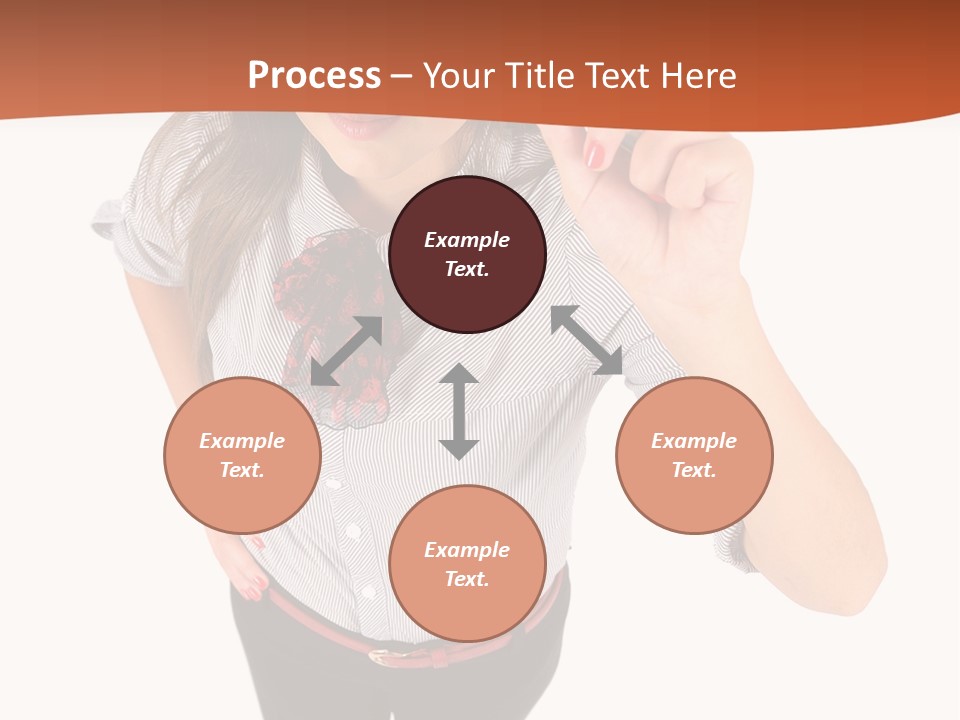 Process – Your Title Text Here

Example Text.

Example Text.

Example Text.

Example Text.